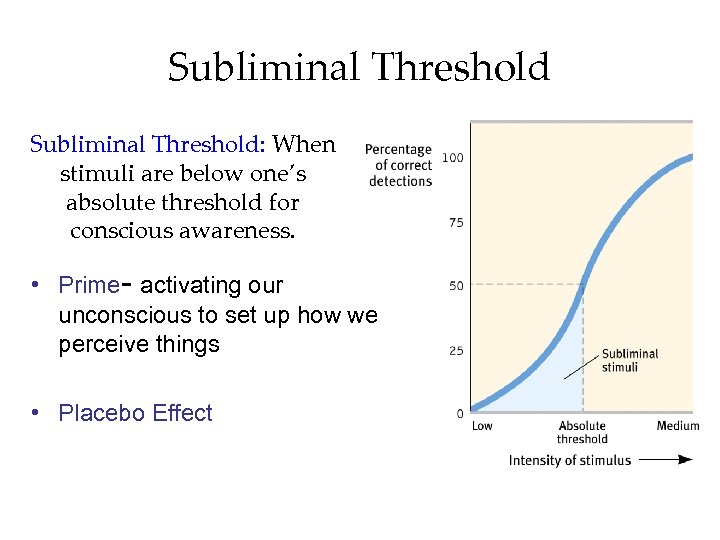 Subliminal Threshold

Subliminal Threshold: When stimuli are below one's absolute threshold for conscious awareness.

• Prime- activating our unconscious to set up how we perceive things

• Placebo Effect

Percentage of correct detections

100

75

50

25

0

Subliminal stimuli

Low

Absolute threshold

Medium

Intensity of stimulus